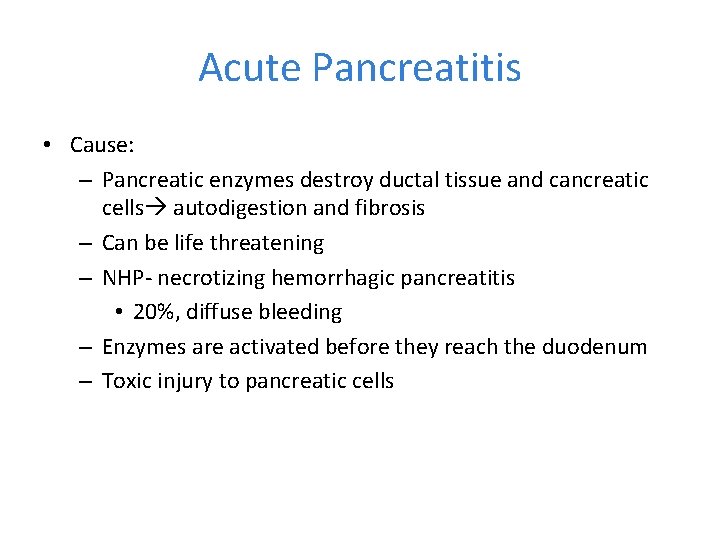 Acute Pancreatitis

• Cause:
– Pancreatic enzymes destroy ductal tissue and cancreatic cells→ autodigestion and fibrosis
– Can be life threatening
– NHP- necrotizing hemorrhagic pancreatitis
• 20%, diffuse bleeding
– Enzymes are activated before they reach the duodenum
– Toxic injury to pancreatic cells